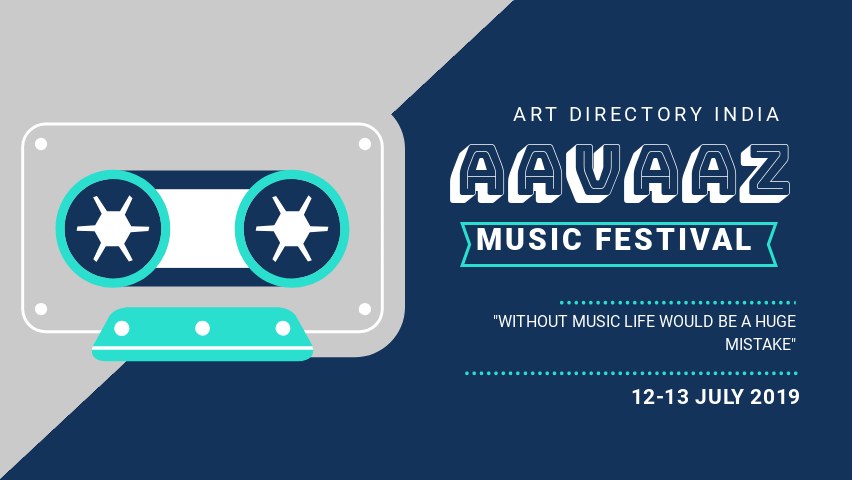 ART DIRECTORY INDIA

AAVAAZ

MUSIC FESTIVAL

"WITHOUT MUSIC LIFE WOULD BE A HUGE MISTAKE"

12-13 JULY 2019